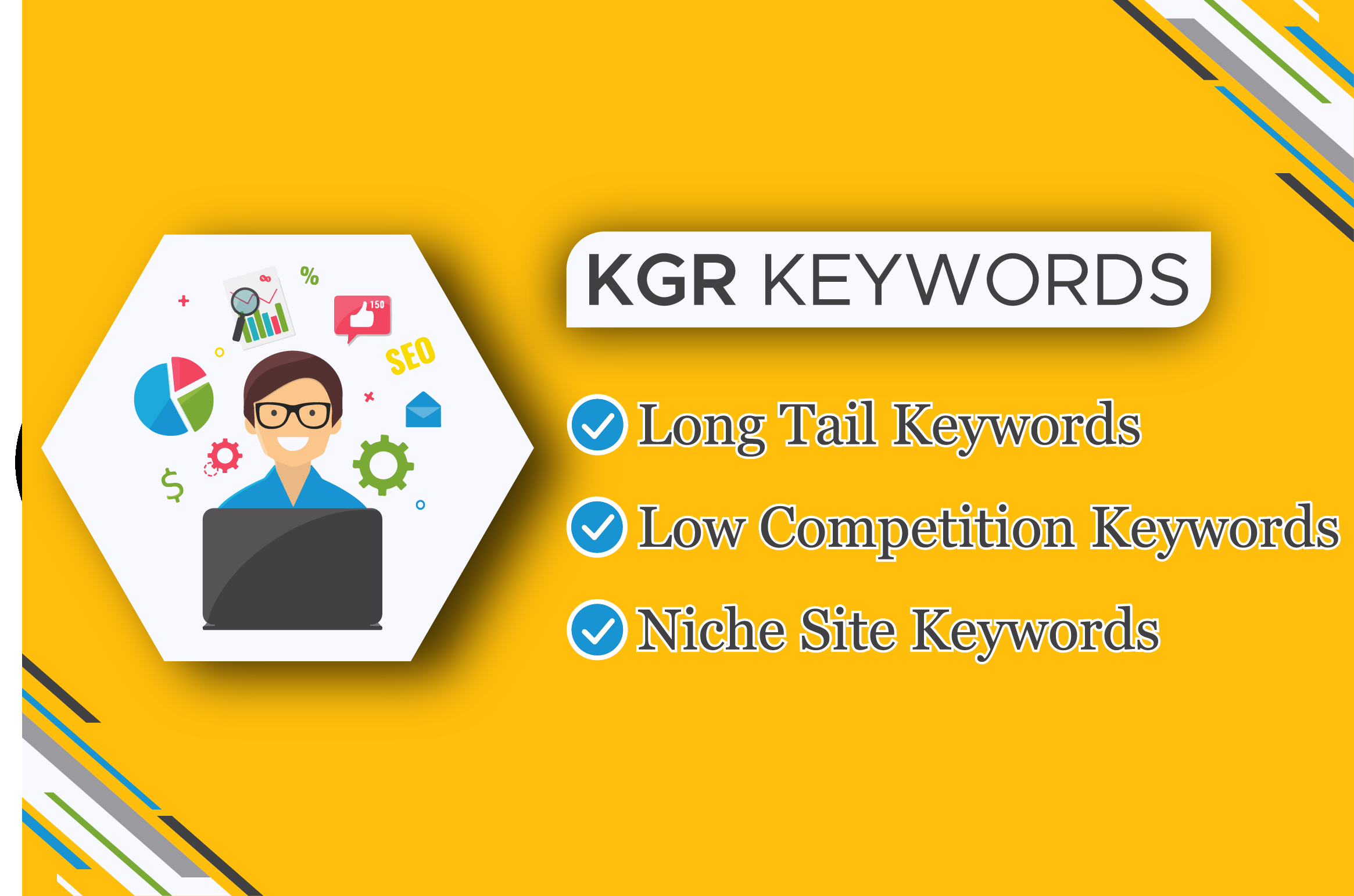 %
150
SEO
$

KGR KEYWORDS

Long Tail Keywords

Low Competition Keywords

Niche Site Keywords